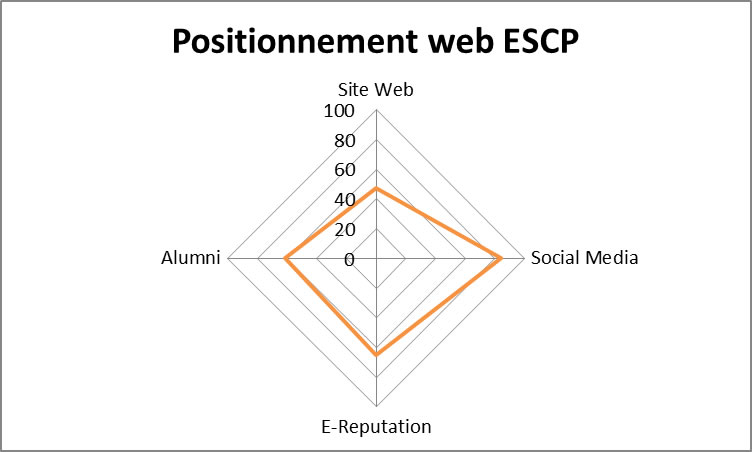 Positionnement web ESCP

Site Web

100
80
60
40
20
0

Alumni

Social Media

E-Reputation